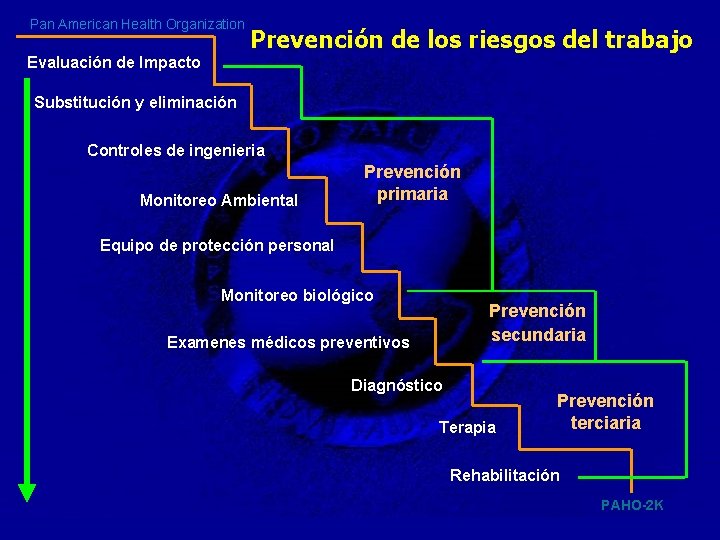 Pan American Health Organization

Prevención de los riesgos del trabajo

Evaluación de Impacto

Substitución y eliminación

Controles de ingenieria

Monitoreo Ambiental

Equipo de protección personal

Monitoreo biológico

Examenes médicos preventivos

Diagnóstico

Terapia

Rehabilitación

Prevención primaria

Prevención secundaria

Prevención terciaria

PAHO-2K